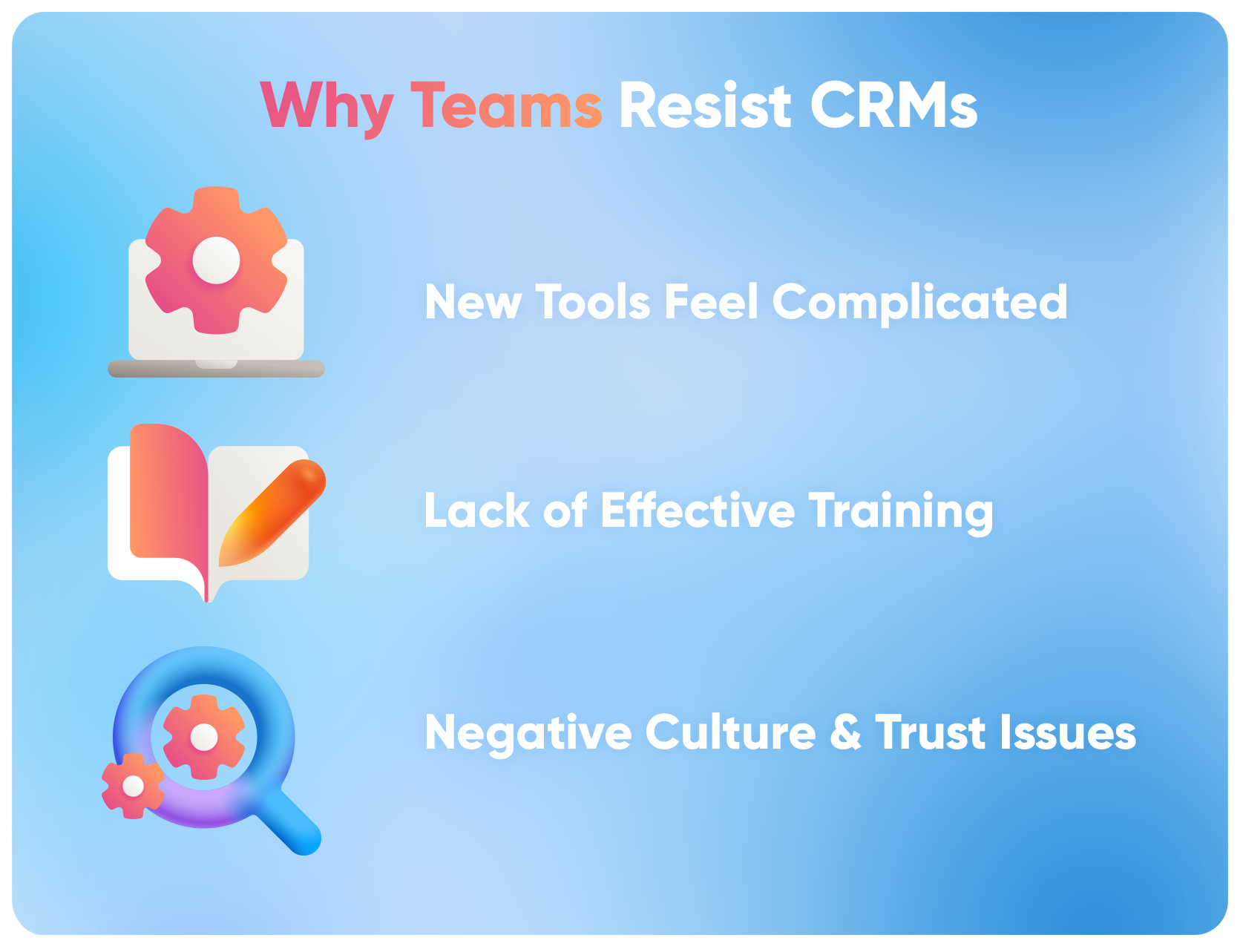 Why Teams Resist CRMs

New Tools Feel Complicated

Lack of Effective Training

Negative Culture & Trust Issues